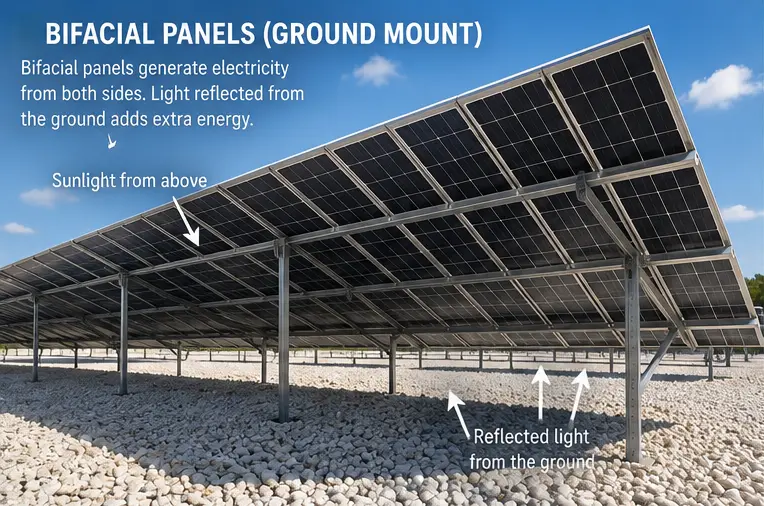 BIFACIAL PANELS (GROUND MOUNT)

Bifacial panels generate electricity from both sides. Light reflected from the ground adds extra energy.

Sunlight from above

Reflected light from the ground